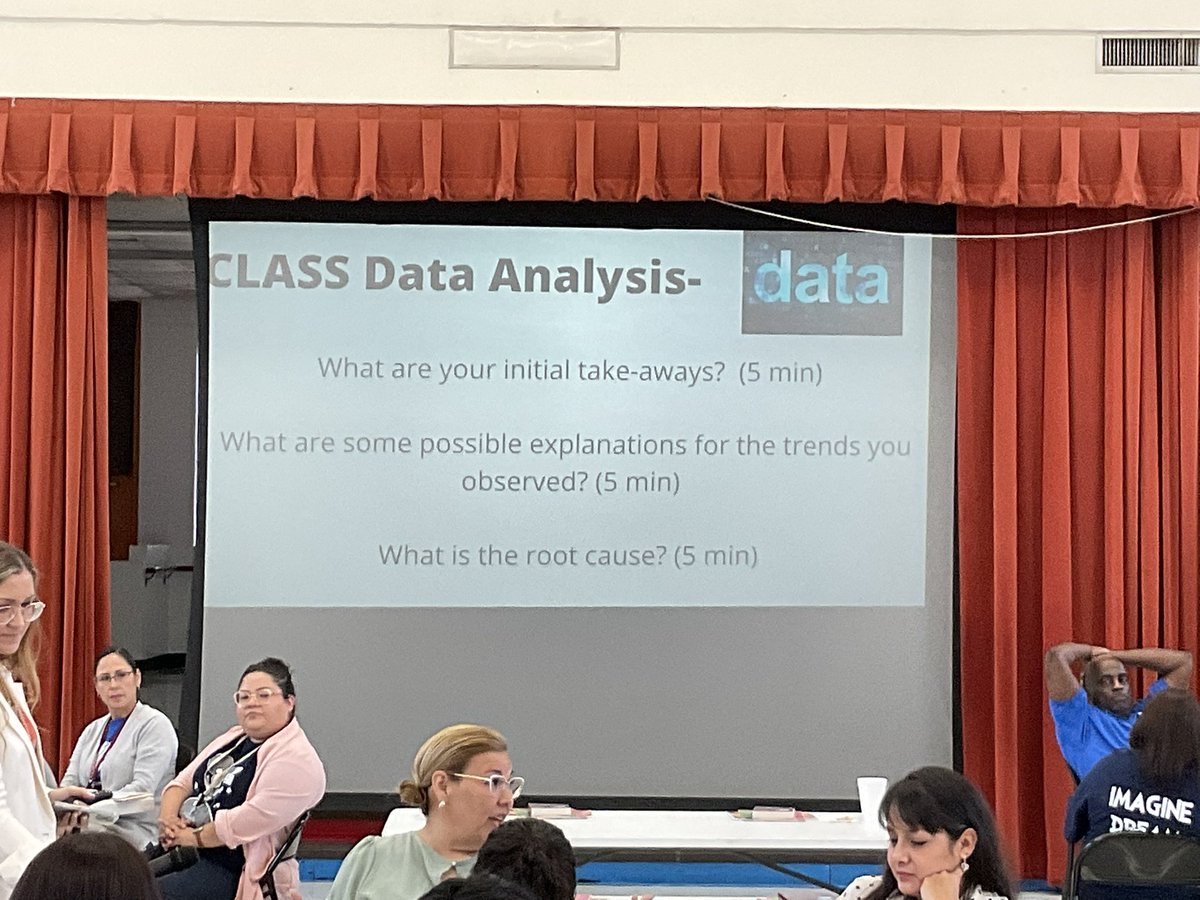 CLASS Data Analysis-

data

What are your initial take-aways? (5 min)

What are some possible explanations for the trends you observed? (5 min)

What is the root cause? (5 min)

IMAGINE
DREAM